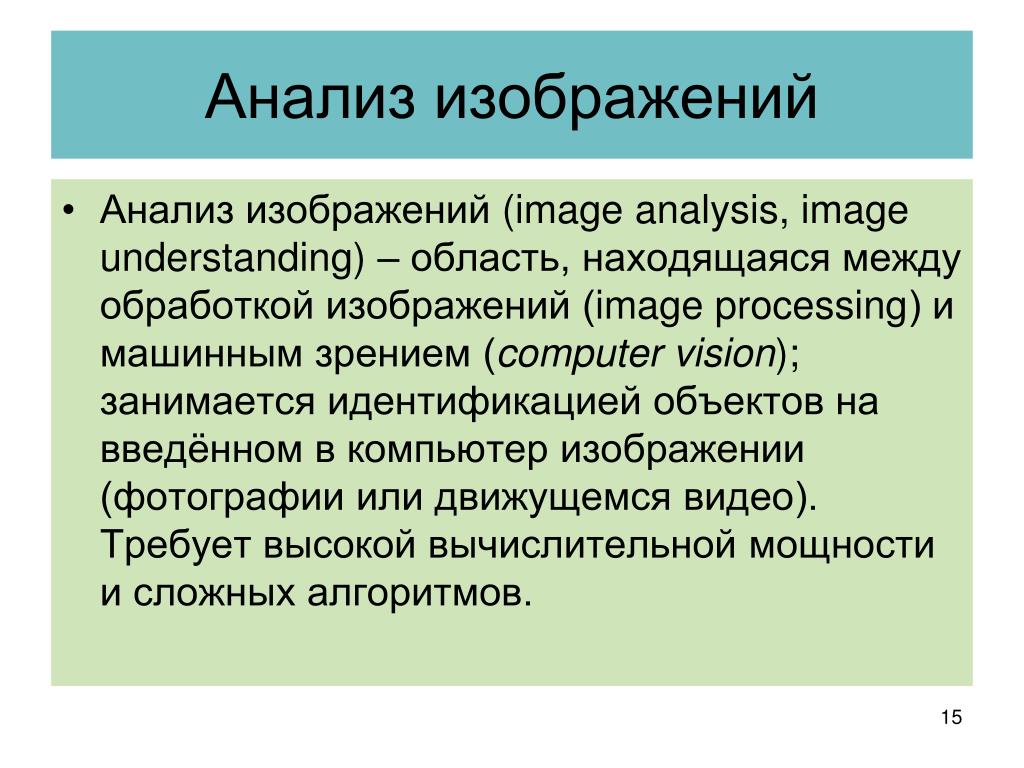 Анализ изображений

• Анализ изображений (image analysis, image understanding) – область, находящаяся между обработкой изображений (image processing) и машинным зрением (computer vision); занимается идентификацией объектов на введённом в компьютер изображении (фотографии или движущемся видео). Требует высокой вычислительной мощности и сложных алгоритмов.

15